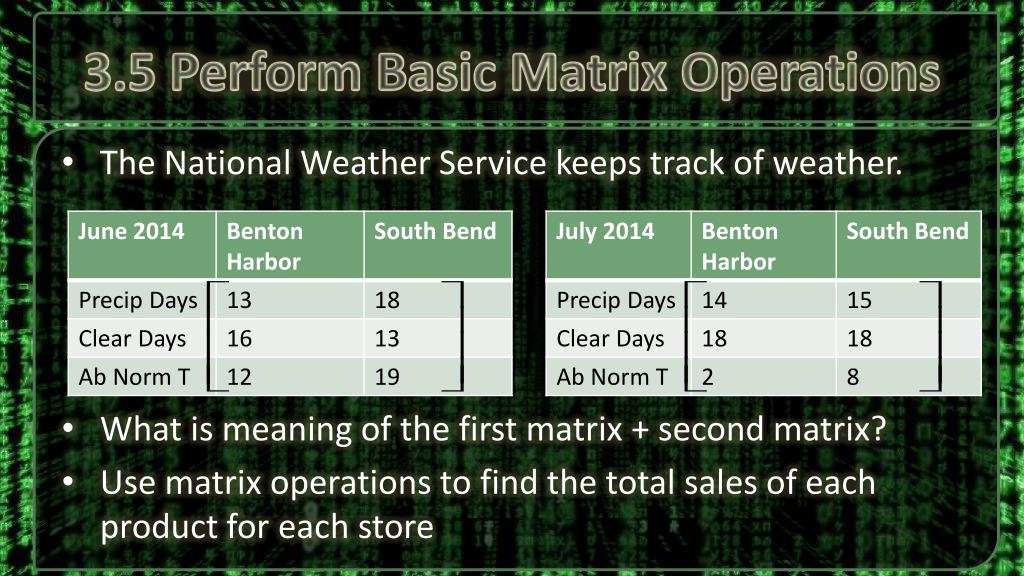 3.5 Perform Basic Matrix Operations

• The National Weather Service keeps track of weather.

| June 2014 | Benton Harbor | South Bend |
|---|---|---|
| Precip Days | 13 | 18 |
| Clear Days | 16 | 13 |
| Ab Norm T | 12 | 19 |

| July 2014 | Benton Harbor | South Bend |
|---|---|---|
| Precip Days | 14 | 15 |
| Clear Days | 18 | 18 |
| Ab Norm T | 2 | 8 |

• What is meaning of the first matrix + second matrix?

• Use matrix operations to find the total sales of each product for each store